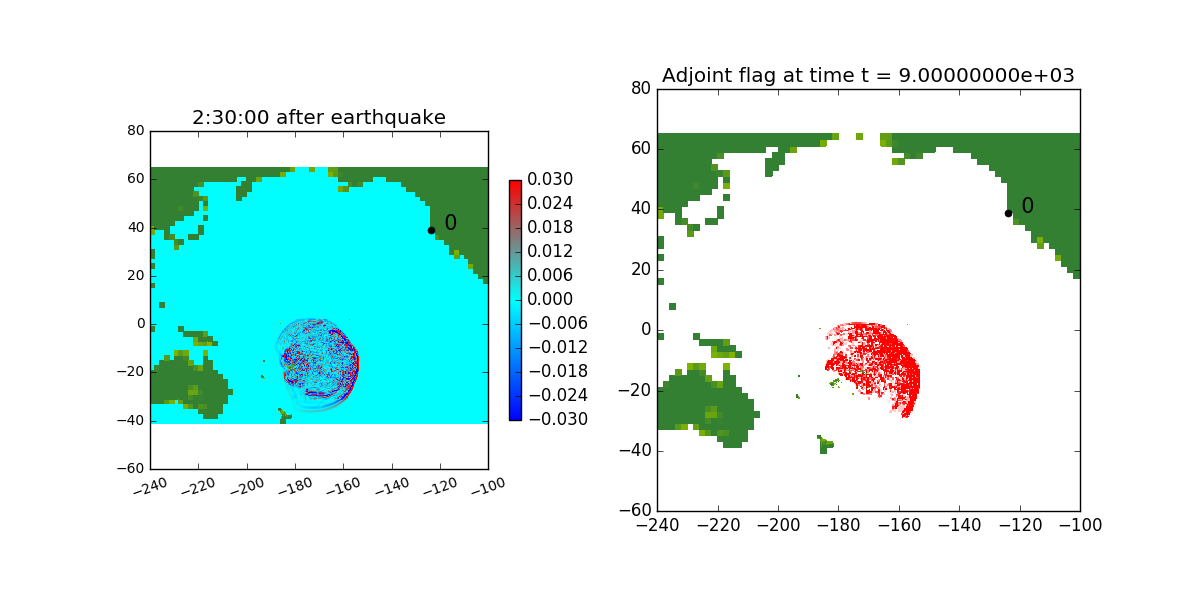 2:30:00 after earthquake

80
60
40
20
0
−20
−40
−60

0

−240 −220 −200 −180 −160 −140 −120 −100

0.030
0.024
0.018
0.012
0.006
0.000
−0.006
−0.012
−0.018
−0.024
−0.030

Adjoint flag at time t = 9.00000000e+03

80
60
40
20
0
−20
−40
−60

0

−240 −220 −200 −180 −160 −140 −120 −100